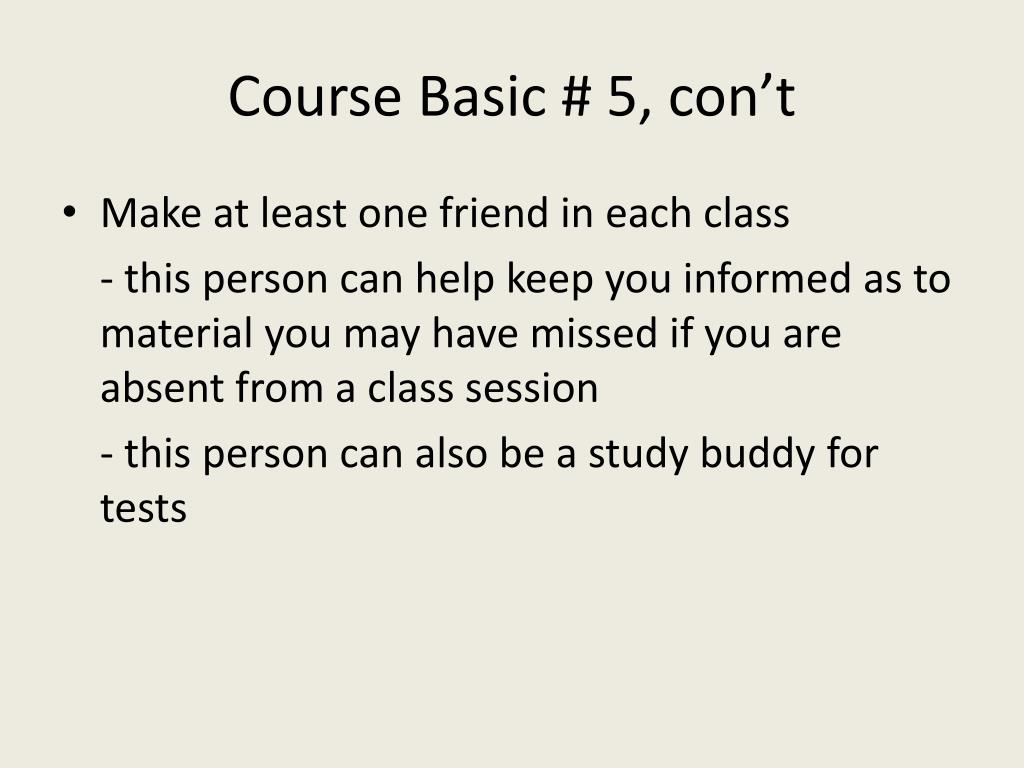 Course Basic # 5, con’t

• Make at least one friend in each class

- this person can help keep you informed as to material you may have missed if you are absent from a class session

- this person can also be a study buddy for tests